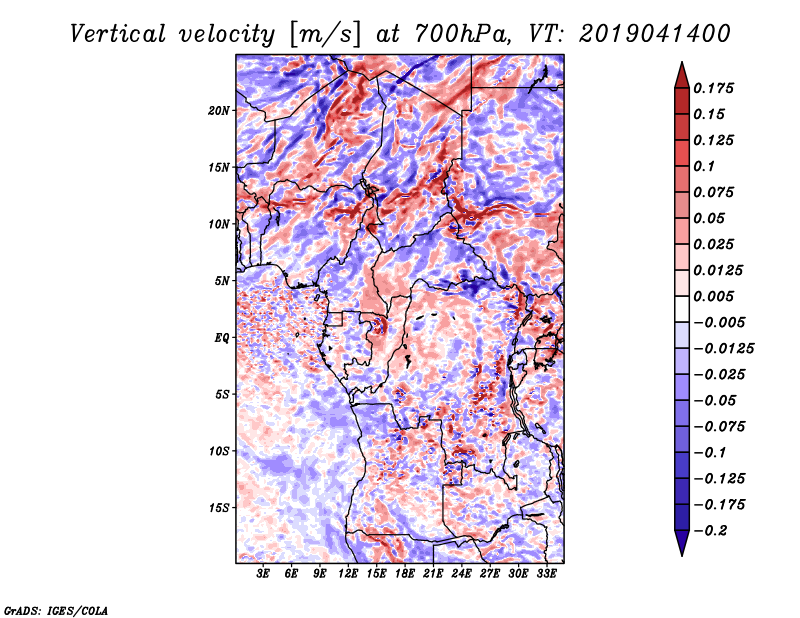 Vertical velocity [m/s] at 700hPa, VT: 2019041400

20N
15N
10N
5N
EQ
5S
10S
15S

3E 6E 9E 12E 15E 18E 21E 24E 27E 30E 33E

0.175
0.15
0.125
0.1
0.075
0.05
0.025
0.0125
0.005
−0.005
−0.0125
−0.025
−0.05
−0.075
−0.1
−0.125
−0.175
−0.2

GrADS: IGES/COLA